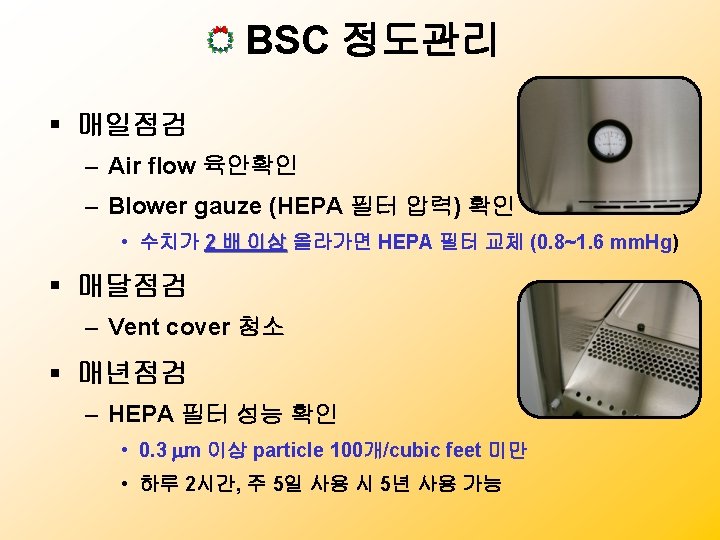 BSC 정도관리

▪ 매일점검
– Air flow 육안확인
– Blower gauze (HEPA 필터 압력) 확인
• 수치가 2 배 이상 올라가면 HEPA 필터 교체 (0.8~1.6 mmHg)

▪ 매달점검
– Vent cover 청소

▪ 매년점검
– HEPA 필터 성능 확인
• 0.3 μm 이상 particle 100개/cubic feet 미만
• 하루 2시간, 주 5일 사용 시 5년 사용 가능